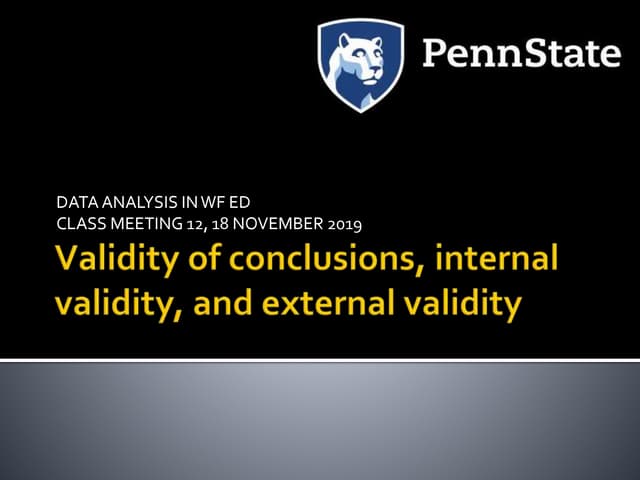 PennState

DATA ANALYSIS IN WF ED
CLASS MEETING 12, 18 NOVEMBER 2019

Validity of conclusions, internal validity, and external validity